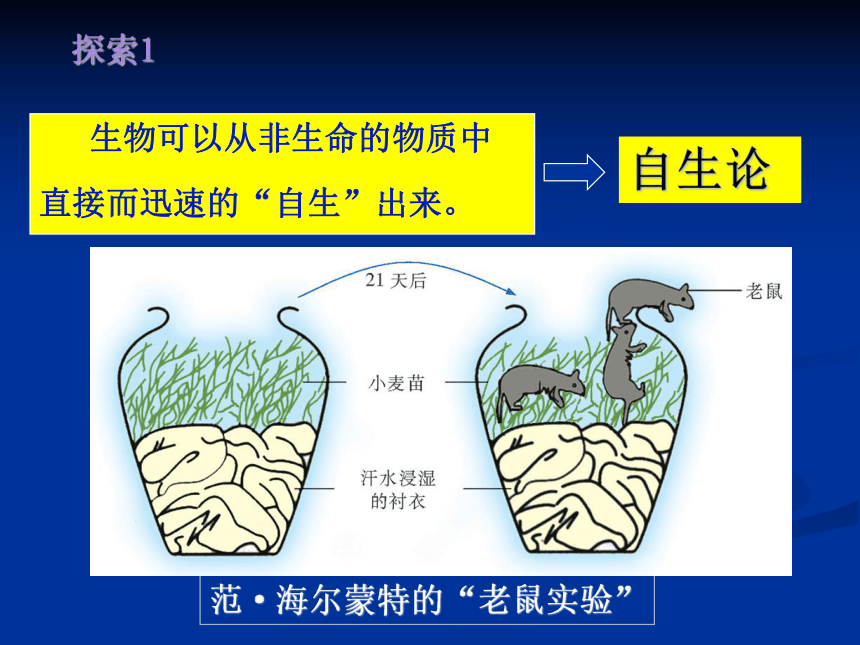 探索1

生物可以从非生命的物质中直接而迅速的“自生”出来。

自生论

21 天后

老鼠

小麦苗

汗水浸湿的衬衣

范·海尔蒙特的“老鼠实验”